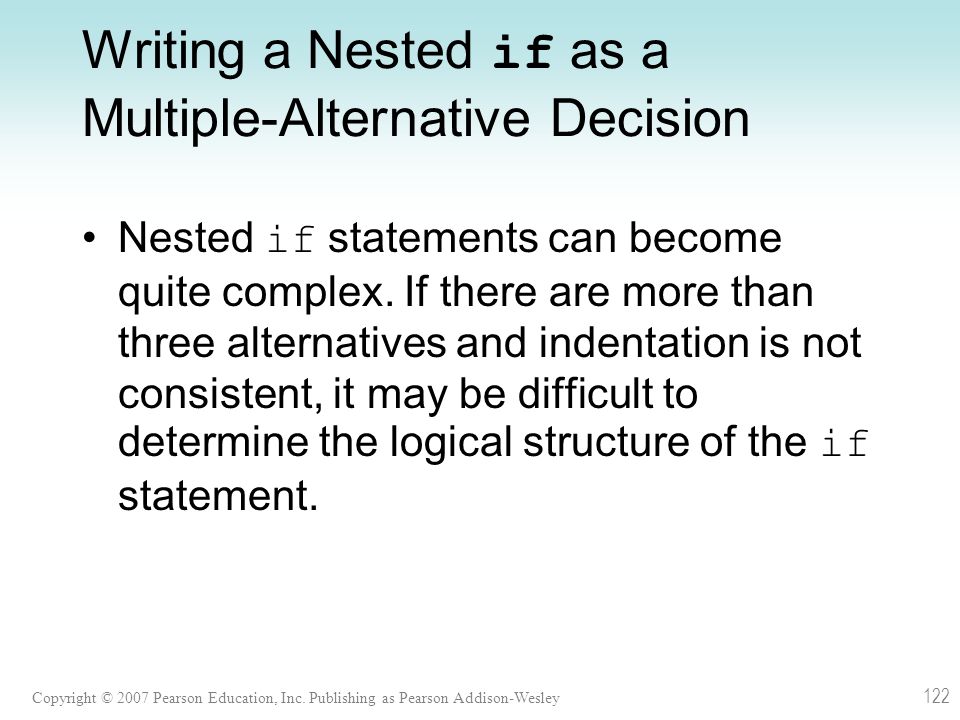 Writing a Nested if as a Multiple-Alternative Decision

• Nested if statements can become quite complex. If there are more than three alternatives and indentation is not consistent, it may be difficult to determine the logical structure of the if statement.

Copyright © 2007 Pearson Education, Inc. Publishing as Pearson Addison-Wesley

122